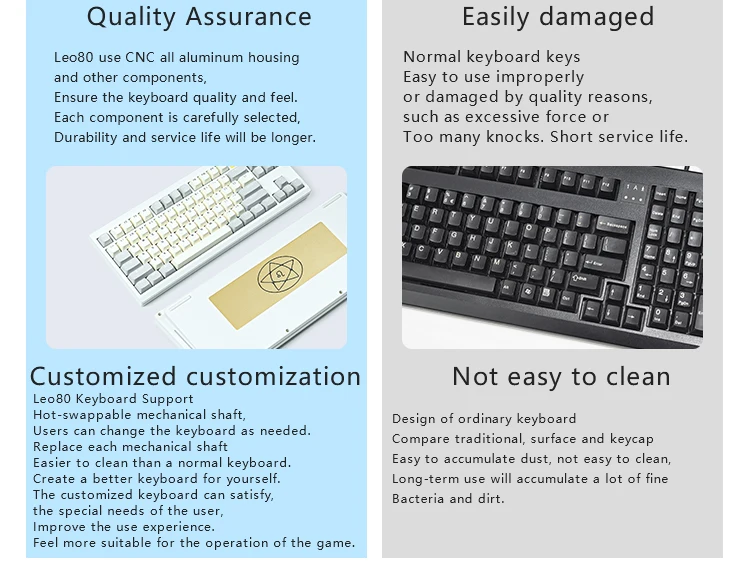 Quality Assurance

Leo80 use CNC all aluminum housing and other components, Ensure the keyboard quality and feel. Each component is carefully selected, Durability and service life will be longer.

Customized customization

Leo80 Keyboard Support Hot-swappable mechanical shaft, Users can change the keyboard as needed. Replace each mechanical shaft Easier to clean than a normal keyboard. Create a better keyboard for yourself. The customized keyboard can satisfy, the special needs of the user, Improve the use experience. Feel more suitable for the operation of the game.

Easily damaged

Normal keyboard keys Easy to use improperly or damaged by quality reasons, such as excessive force or Too many knocks. Short service life.

Not easy to clean

Design of ordinary keyboard Compare traditional, surface and keycap Easy to accumulate dust, not easy to clean, Long-term use will accumulate a lot of fine Bacteria and dirt.